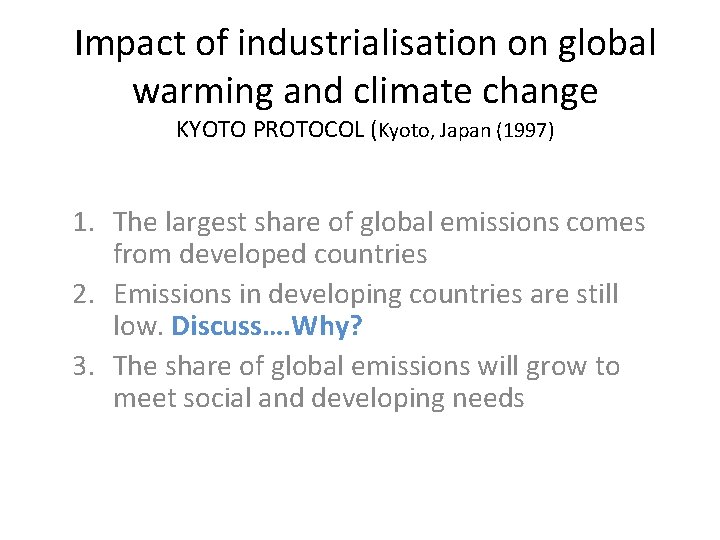 Impact of industrialisation on global warming and climate change
KYOTO PROTOCOL (Kyoto, Japan (1997)

1. The largest share of global emissions comes from developed countries
2. Emissions in developing countries are still low. Discuss….Why?
3. The share of global emissions will grow to meet social and developing needs